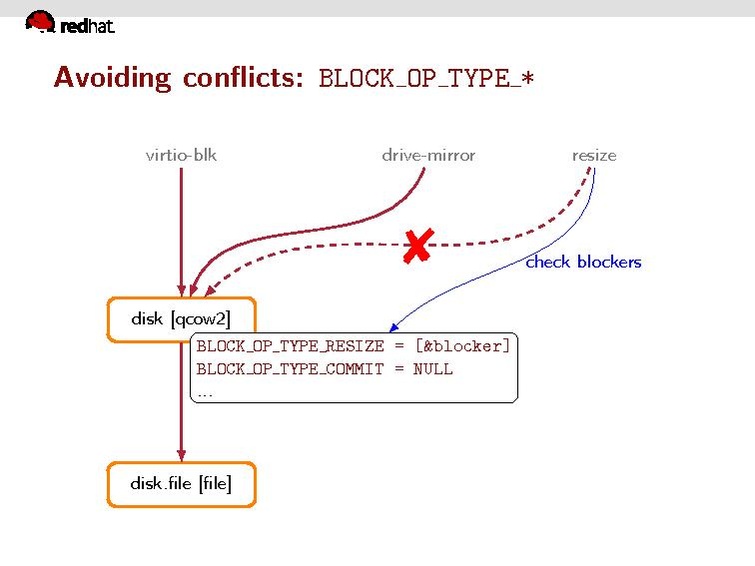 redhat.

Avoiding conflicts: BLOCK_OP_TYPE_*

virtio-blk

drive-mirror

resize

check blockers

disk [qcow2]

BLOCK_OP_TYPE_RESIZE = [&blocker]
BLOCK_OP_TYPE_COMMIT = NULL
...

disk.file [file]